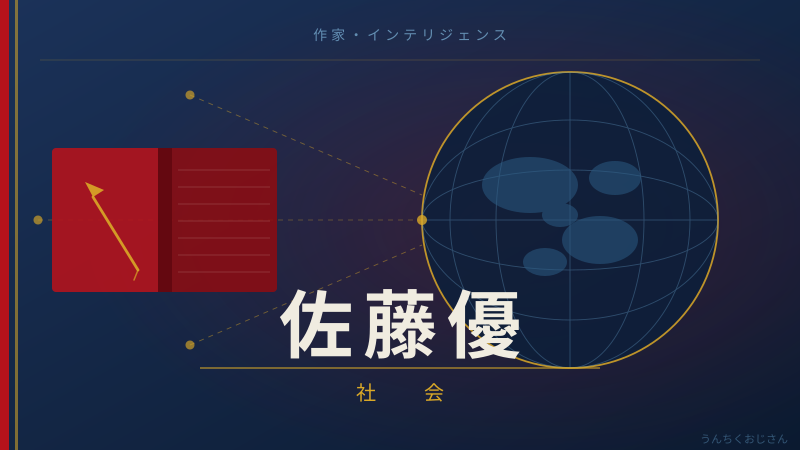 作家・インテリジェンス

佐藤優

社　会

うんちくおじさん